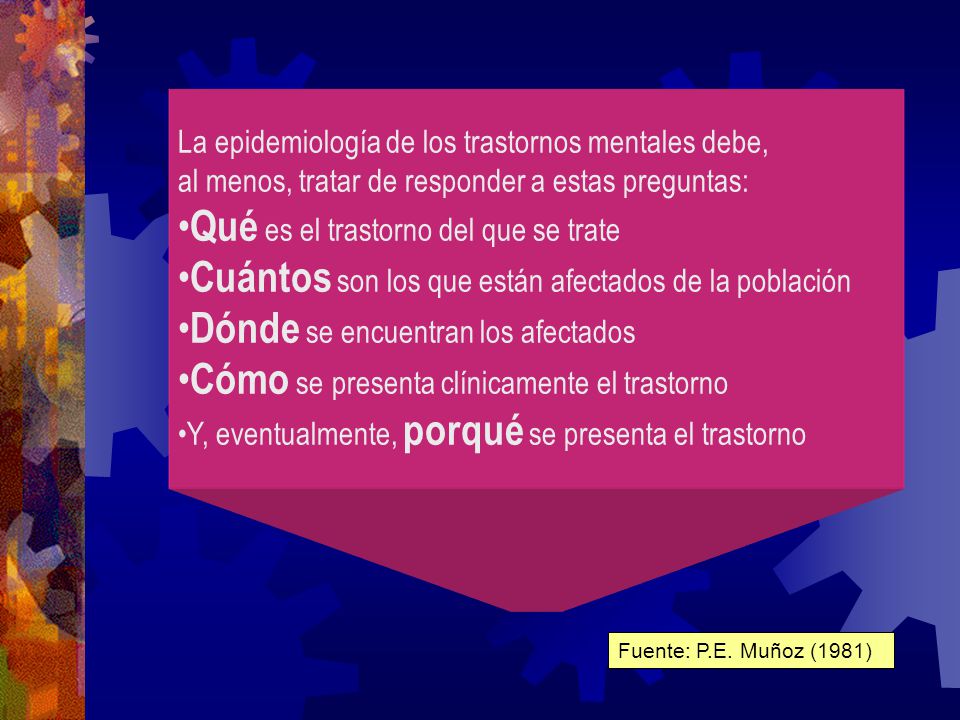 La epidemiología de los trastornos mentales debe, al menos, tratar de responder a estas preguntas:

•Qué es el trastorno del que se trate

•Cuántos son los que están afectados de la población

•Dónde se encuentran los afectados

•Cómo se presenta clínicamente el trastorno

•Y, eventualmente, porqué se presenta el trastorno

Fuente: P.E. Muñoz (1981)